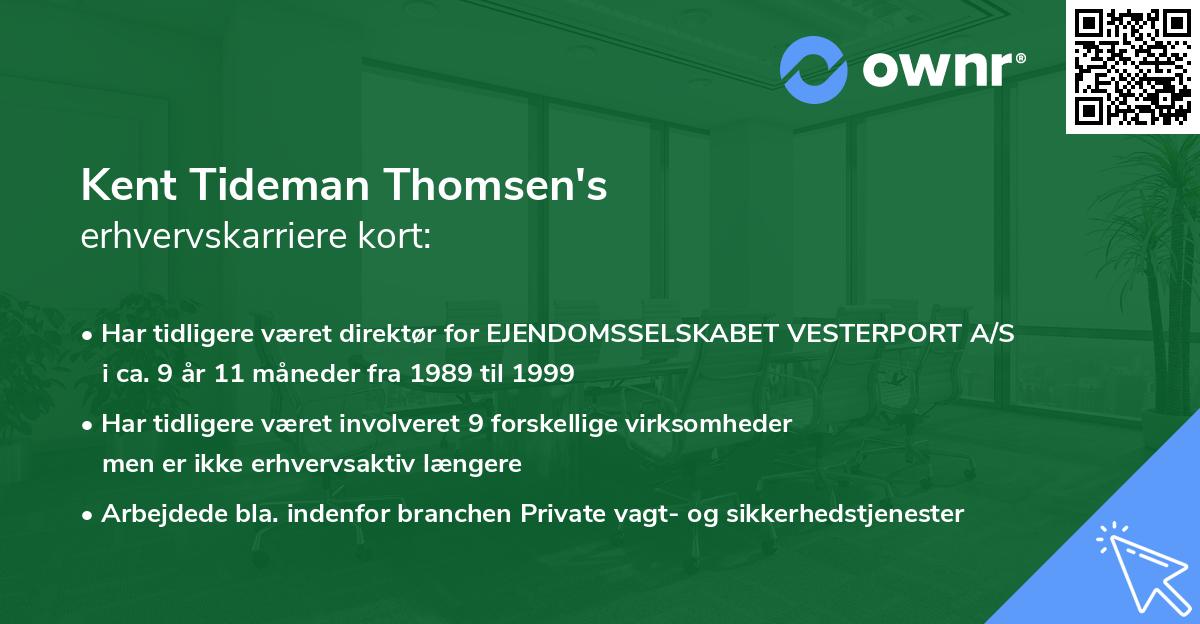 ownr®

Kent Tideman Thomsen's
erhvervskarriere kort:

• Har tidligere været direktør for EJENDOMSSELSKABET VESTERPORT A/S i ca. 9 år 11 måneder fra 1989 til 1999

• Har tidligere været involveret 9 forskellige virksomheder men er ikke erhvervsaktiv længere

• Arbejdede bla. indenfor branchen Private vagt- og sikkerhedstjenester